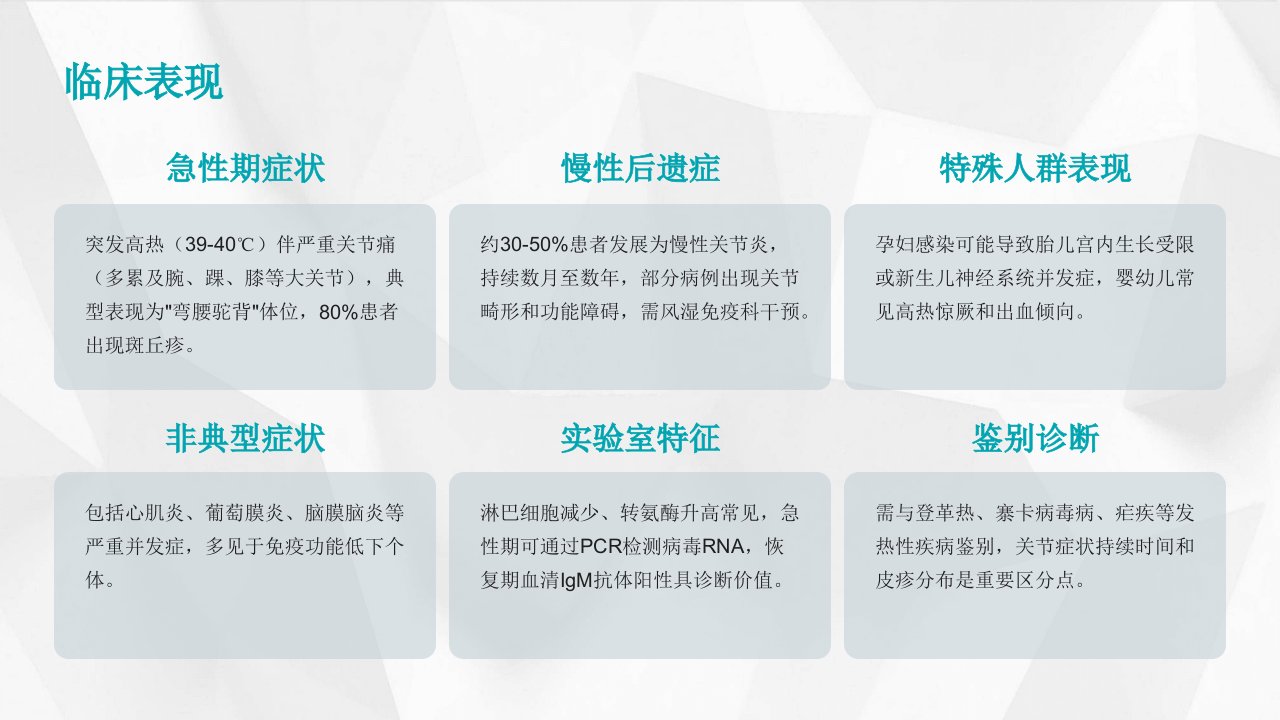 临床表现

急性期症状

突发高热（39-40℃）伴严重关节痛（多累及腕、踝、膝等大关节），典型表现为"弯腰驼背"体位，80%患者出现斑丘疹。

慢性后遗症

约30-50%患者发展为慢性关节炎，持续数月至数年，部分病例出现关节畸形和功能障碍，需风湿免疫科干预。

特殊人群表现

孕妇感染可能导致胎儿宫内生长受限或新生儿神经系统并发症，婴幼儿常见高热惊厥和出血倾向。

非典型症状

包括心肌炎、葡萄膜炎、脑膜脑炎等严重并发症，多见于免疫功能低下个体。

实验室特征

淋巴细胞减少、转氨酶升高常见，急性期可通过PCR检测病毒RNA，恢复期血清IgM抗体阳性具诊断价值。

鉴别诊断

需与登革热、寨卡病毒病、疟疾等发热性疾病鉴别，关节症状持续时间和皮疹分布是重要区分点。